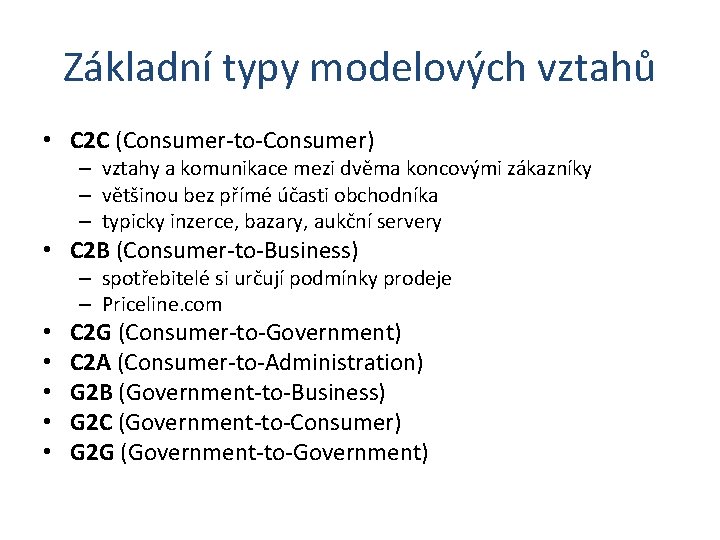 Základní typy modelových vztahů

• C2C (Consumer-to-Consumer)
– vztahy a komunikace mezi dvěma koncovými zákazníky
– většinou bez přímé účasti obchodníka
– typicky inzerce, bazary, aukční servery
• C2B (Consumer-to-Business)
– spotřebitelé si určují podmínky prodeje
– Priceline.com
• C2G (Consumer-to-Government)
• C2A (Consumer-to-Administration)
• G2B (Government-to-Business)
• G2C (Government-to-Consumer)
• G2G (Government-to-Government)